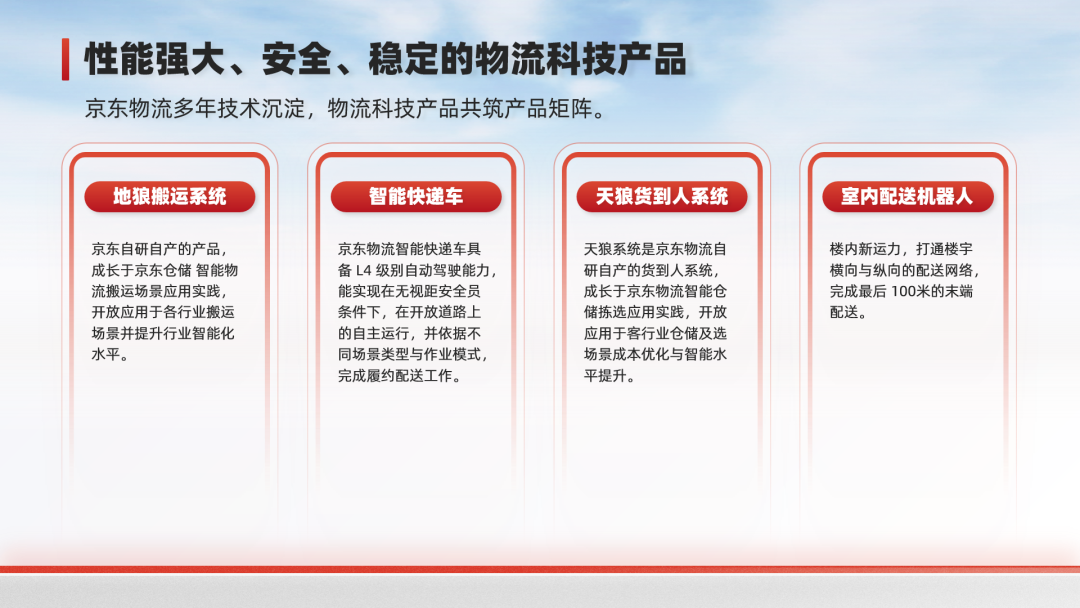 性能强大、安全、稳定的物流科技产品

京东物流多年技术沉淀，物流科技产品共筑产品矩阵。

地狼搬运系统

京东自研自产的产品，成长于京东仓储 智能物流搬运场景应用实践，开放应用于各行业搬运场景并提升行业智能化水平。

智能快递车

京东物流智能快递车具备 L4 级别自动驾驶能力，能实现在无视距安全员条件下，在开放道路上的自主运行，并依据不同场景类型与作业模式，完成履约配送工作。

天狼货到人系统

天狼系统是京东物流自研自产的货到人系统，成长于京东物流智能仓储拣选应用实践，开放应用于客行业仓储及选场景成本优化与智能水平提升。

室内配送机器人

楼内新运力，打通楼宇横向与纵向的配送网络，完成最后 100米的末端配送。